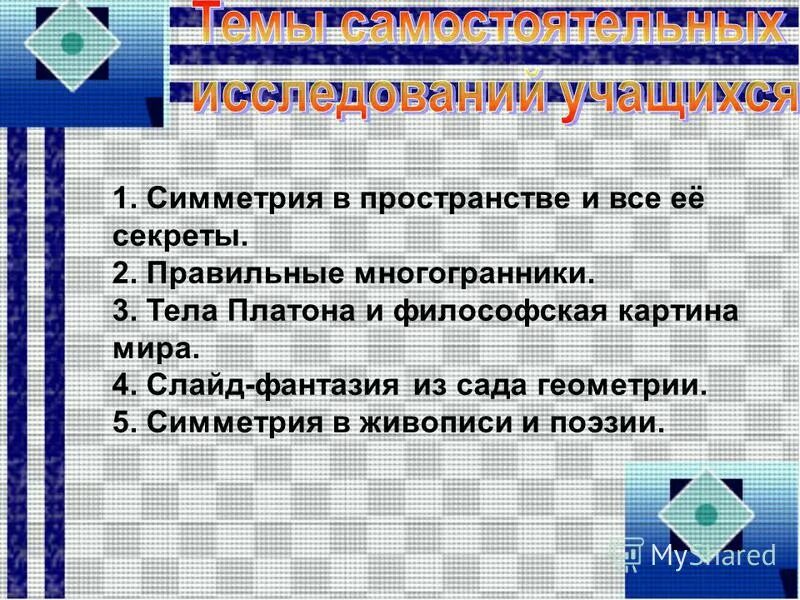 Темы самостоятельных исследований учащихся

1. Симметрия в пространстве и все её секреты.
2. Правильные многогранники.
3. Тела Платона и философская картина мира.
4. Слайд-фантазия из сада геометрии.
5. Симметрия в живописи и поэзии.

MyShared